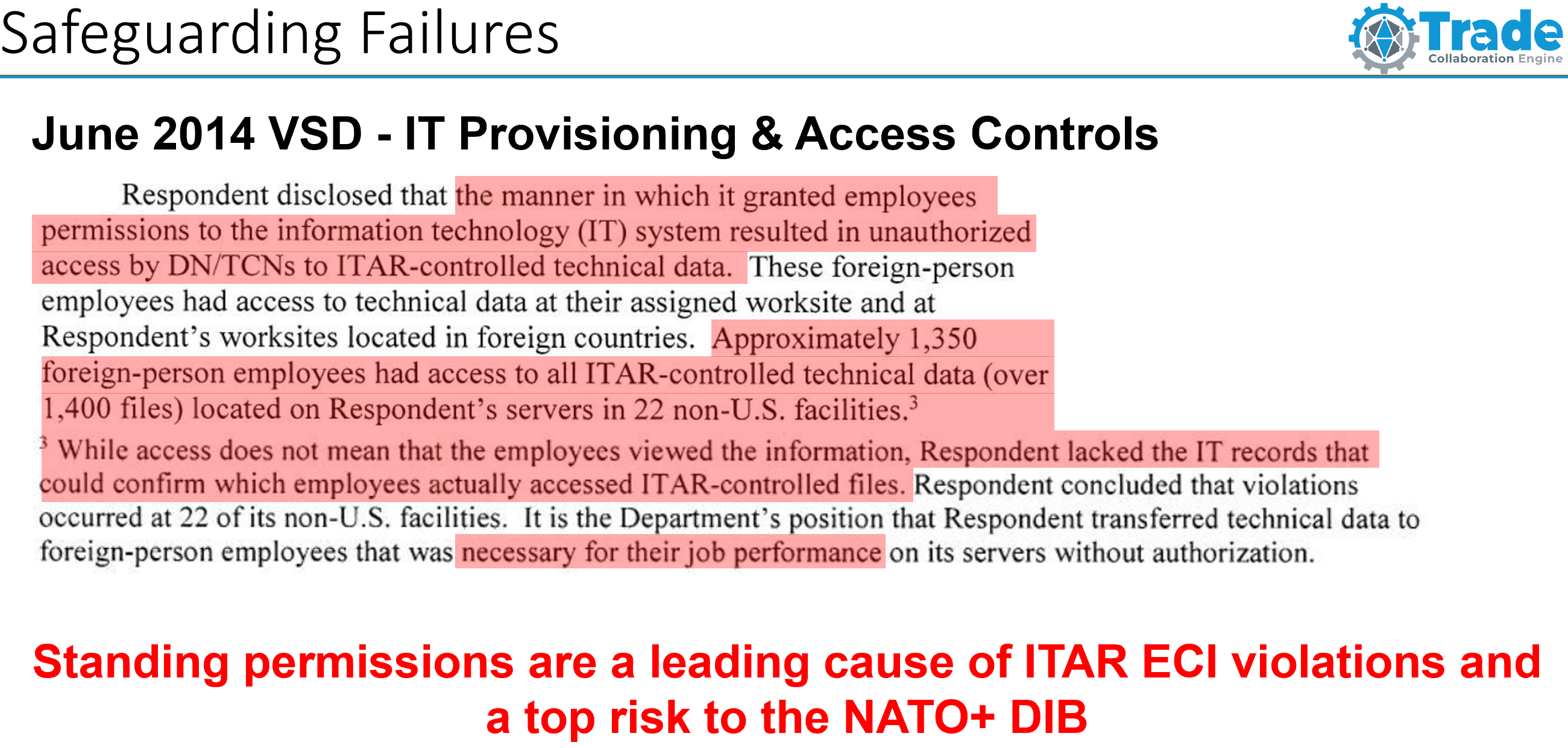 Safeguarding Failures

Trade
Collaboration Engine

June 2014 VSD - IT Provisioning & Access Controls

Respondent disclosed that the manner in which it granted employees permissions to the information technology (IT) system resulted in unauthorized access by DN/TCNs to ITAR-controlled technical data. These foreign-person employees had access to technical data at their assigned worksite and at Respondent's worksites located in foreign countries. Approximately 1,350 foreign-person employees had access to all ITAR-controlled technical data (over 1,400 files) located on Respondent's servers in 22 non-U.S. facilities.$^3$

$^3$ While access does not mean that the employees viewed the information, Respondent lacked the IT records that could confirm which employees actually accessed ITAR-controlled files. Respondent concluded that violations occurred at 22 of its non-U.S. facilities. It is the Department's position that Respondent transferred technical data to foreign-person employees that was necessary for their job performance on its servers without authorization.

Standing permissions are a leading cause of ITAR ECI violations and a top risk to the NATO+ DIB